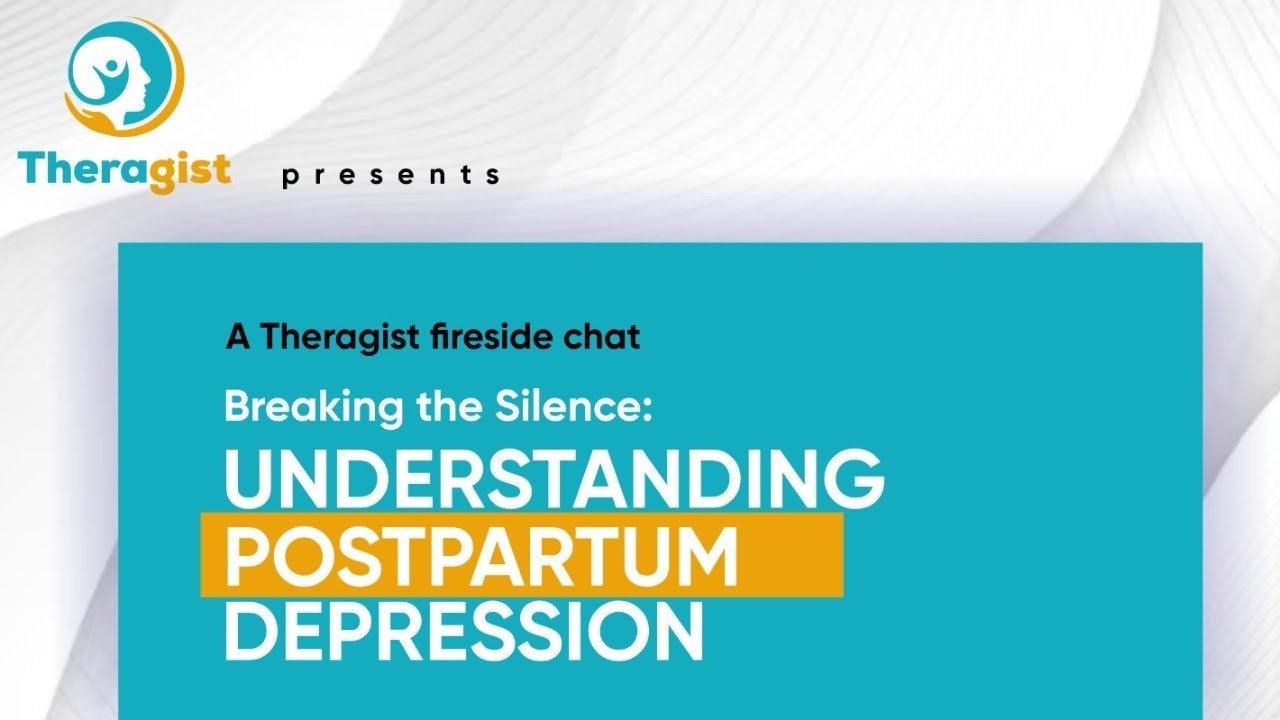 Theragist presents

A Theragist fireside chat

Breaking the Silence:

UNDERSTANDING POSTPARTUM DEPRESSION